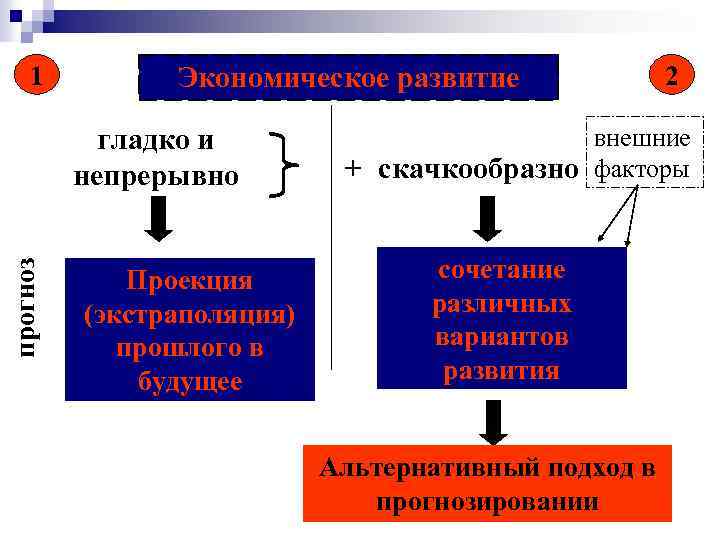 1

Экономическое развитие

2

гладко и непрерывно

+ скачкообразно

внешние факторы

прогноз

Проекция (экстраполяция) прошлого в будущее

сочетание различных вариантов развития

Альтернативный подход в прогнозировании